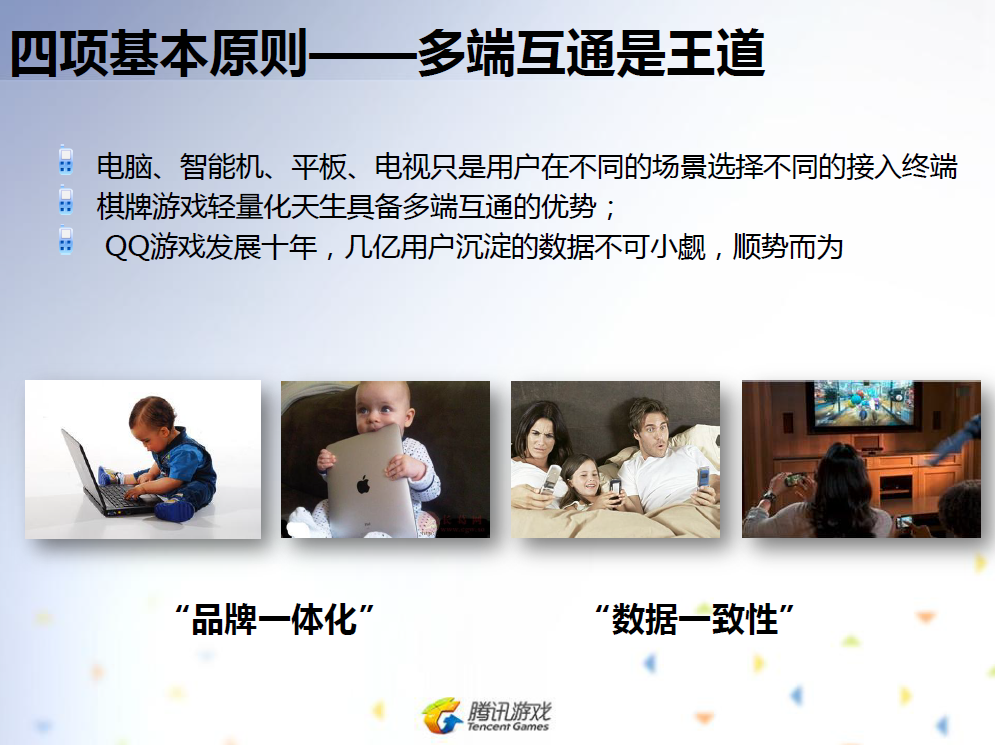 四项基本原则——多端互通是王道

电脑、智能机、平板、电视只是用户在不同的场景选择不同的接入终端
棋牌游戏轻量化天生具备多端互通的优势；
QQ游戏发展十年，几亿用户沉淀的数据不可小觑，顺势而为

“品牌一体化”
“数据一致性”

腾讯游戏
Tencent Games